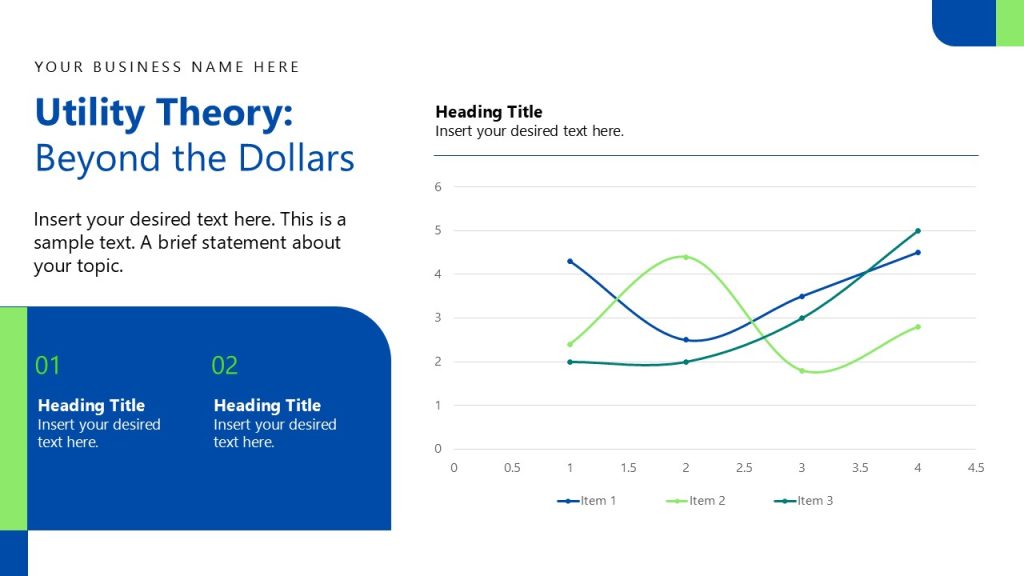 YOUR BUSINESS NAME HERE

Utility Theory: Beyond the Dollars

Insert your desired text here. This is a sample text. A brief statement about your topic.

01

Heading Title
Insert your desired text here.

02

Heading Title
Insert your desired text here.

Heading Title
Insert your desired text here.

6
5
4
3
2
1
0

0 0.5 1 1.5 2 2.5 3 3.5 4 4.5

Item 1 Item 2 Item 3